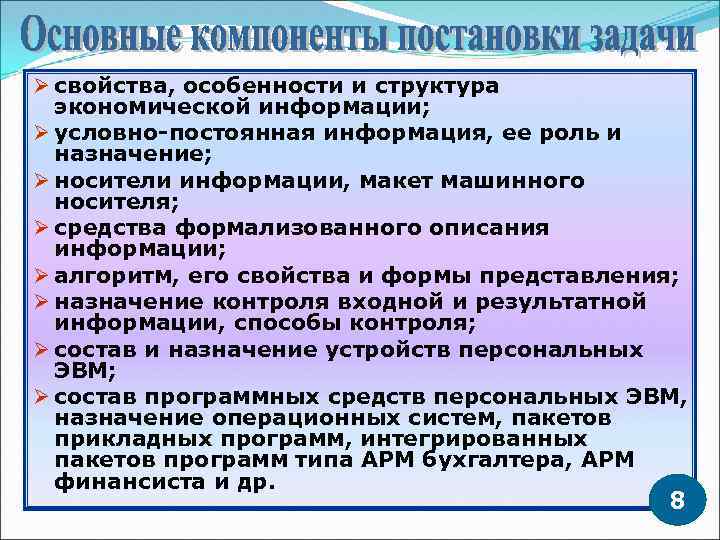 Основные компоненты постановки задачи

➢ свойства, особенности и структура экономической информации;
➢ условно-постоянная информация, ее роль и назначение;
➢ носители информации, макет машинного носителя;
➢ средства формализованного описания информации;
➢ алгоритм, его свойства и формы представления;
➢ назначение контроля входной и результатной информации, способы контроля;
➢ состав и назначение устройств персональных ЭВМ;
➢ состав программных средств персональных ЭВМ, назначение операционных систем, пакетов прикладных программ, интегрированных пакетов программ типа АРМ бухгалтера, АРМ финансиста и др.

8